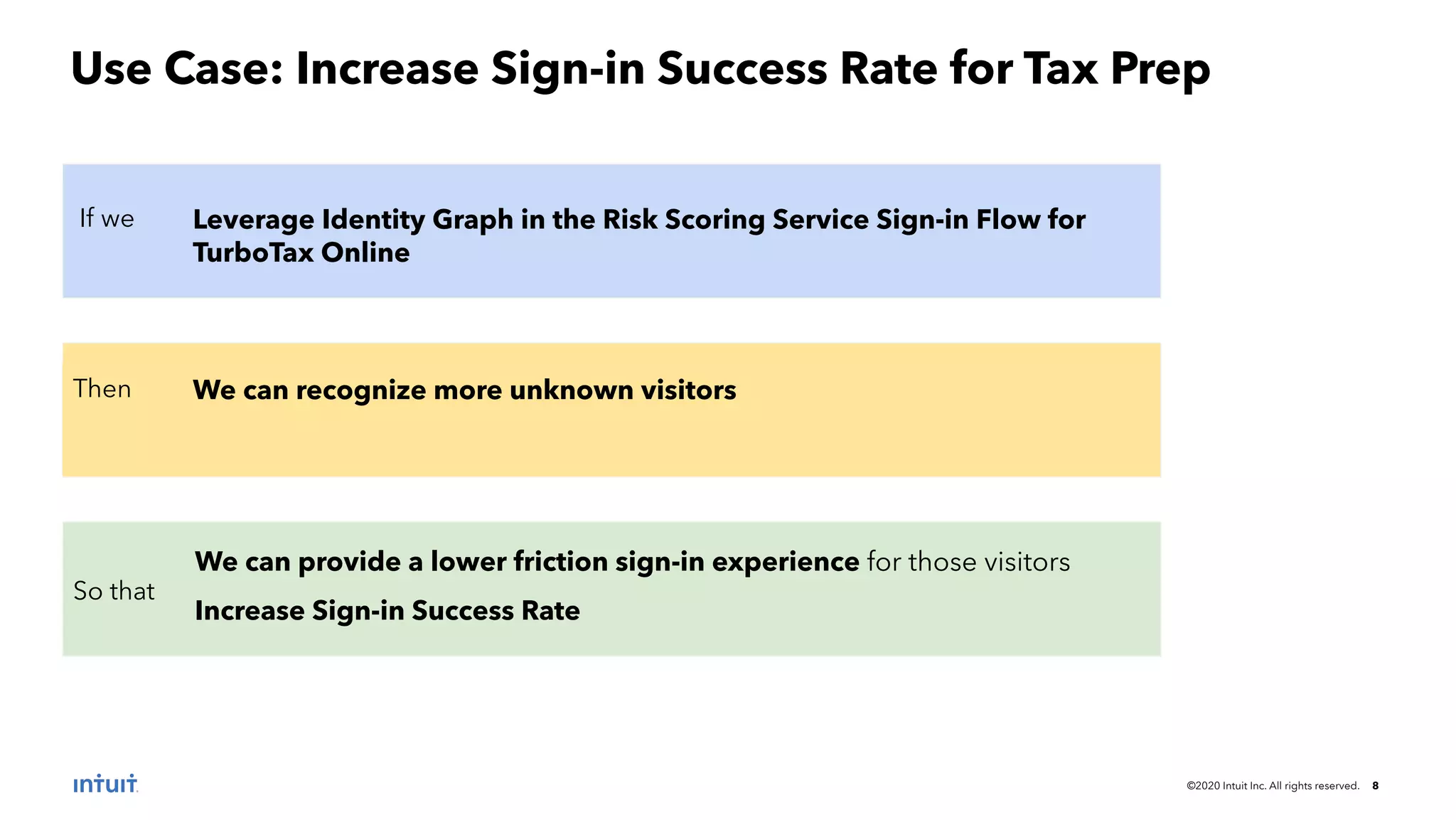 Use Case: Increase Sign-in Success Rate for Tax Prep

If we Leverage Identity Graph in the Risk Scoring Service Sign-in Flow for TurboTax Online

Then We can recognize more unknown visitors

So that We can provide a lower friction sign-in experience for those visitors

Increase Sign-in Success Rate

intuit

©2020 Intuit Inc. All rights reserved. 8